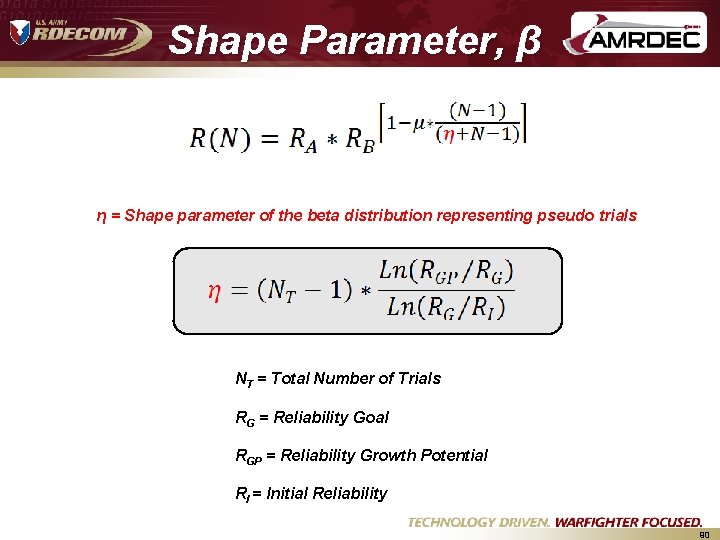 U.S. ARMY RDECOM

Shape Parameter, β

AMRDEC

$R(N) = R_A * R_B^{\left[1-\mu*\frac{(N-1)}{(\eta+N-1)}\right]}$

η = Shape parameter of the beta distribution representing pseudo trials

$\eta = (N_T - 1) * \frac{Ln(R_{GP}/R_G)}{Ln(R_G/R_I)}$

$N_T$ = Total Number of Trials

$R_G$ = Reliability Goal

$R_{GP}$ = Reliability Growth Potential

$R_I$ = Initial Reliability

TECHNOLOGY DRIVEN. WARFIGHTER FOCUSED.

90